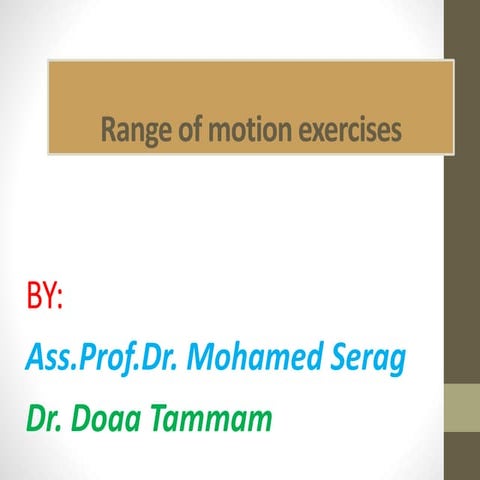 Range of motion exercises

BY:

Ass.Prof.Dr. Mohamed Serag

Dr. Doaa Tammam